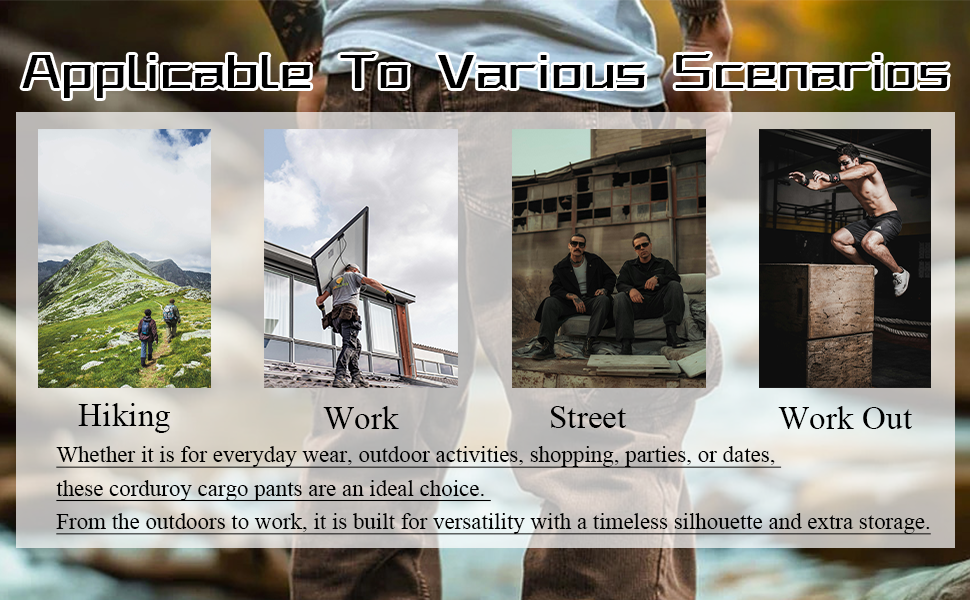 Applicable To Various Scenarios

Hiking

Work

Street

Work Out

Whether it is for everyday wear, outdoor activities, shopping, parties, or dates, these corduroy cargo pants are an ideal choice.

From the outdoors to work, it is built for versatility with a timeless silhouette and extra storage.